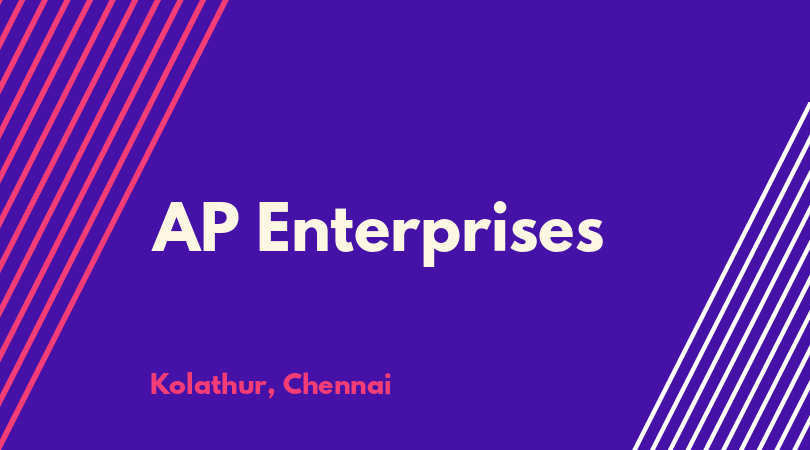 AP Enterprises

Kolathur, Chennai